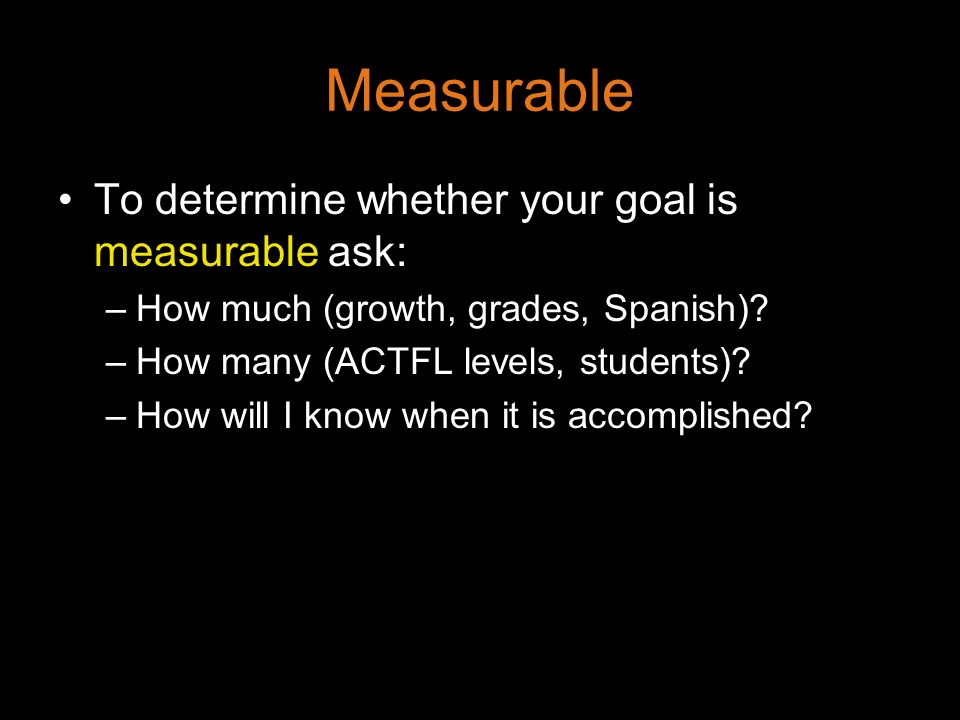 Measurable

• To determine whether your goal is measurable ask:
– How much (growth, grades, Spanish)?
– How many (ACTFL levels, students)?
– How will I know when it is accomplished?